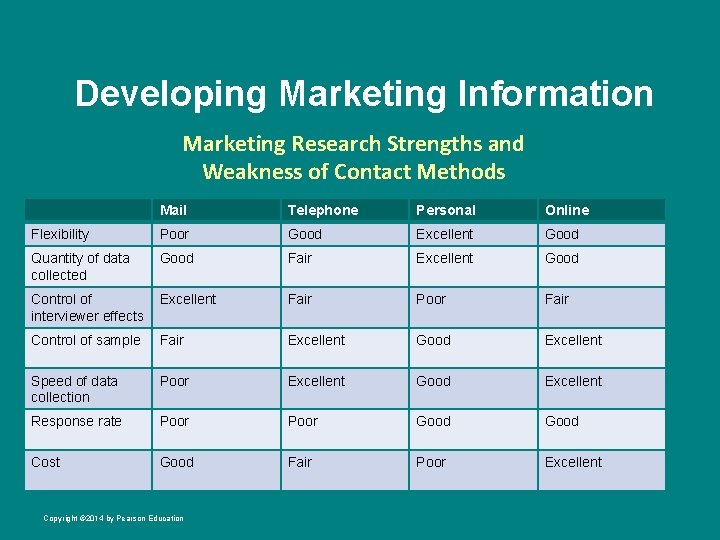 Developing Marketing Information

Marketing Research Strengths and Weakness of Contact Methods

| | Mail | Telephone | Personal | Online |
|---|---|---|---|---|
| Flexibility | Poor | Good | Excellent | Good |
| Quantity of data collected | Good | Fair | Excellent | Good |
| Control of interviewer effects | Excellent | Fair | Poor | Fair |
| Control of sample | Fair | Excellent | Good | Excellent |
| Speed of data collection | Poor | Excellent | Good | Excellent |
| Response rate | Poor | Poor | Good | Good |
| Cost | Good | Fair | Poor | Excellent |

Copyright ©2014 by Pearson Education